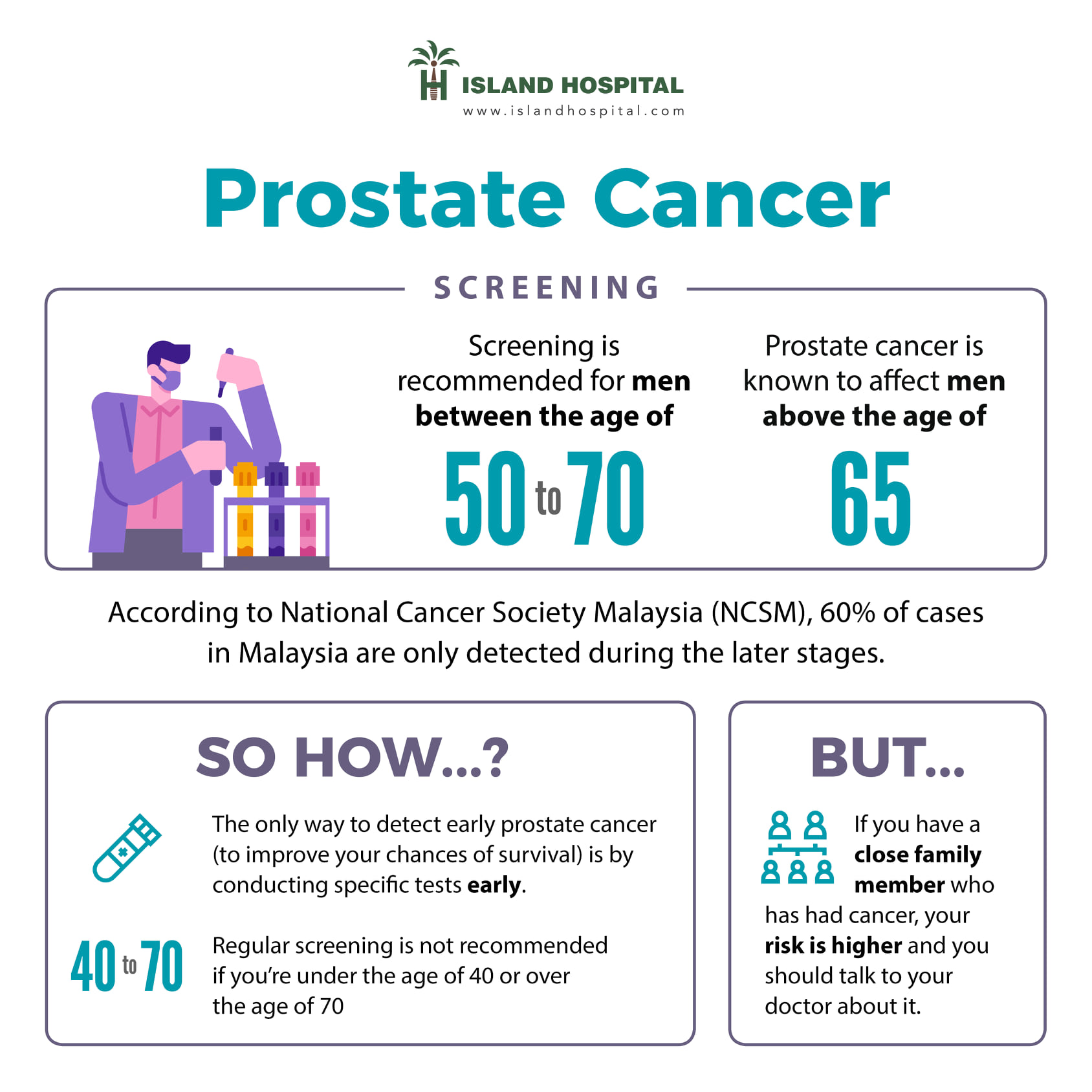 ISLAND HOSPITAL
www.islandhospital.com

Prostate Cancer

SCREENING

Screening is recommended for men between the age of

50 to 70

Prostate cancer is known to affect men above the age of

65

According to National Cancer Society Malaysia (NCSM), 60% of cases in Malaysia are only detected during the later stages.

SO HOW...?

The only way to detect early prostate cancer (to improve your chances of survival) is by conducting specific tests early.

40 to 70

Regular screening is not recommended if you're under the age of 40 or over the age of 70

BUT...

If you have a close family member who has had cancer, your risk is higher and you should talk to your doctor about it.